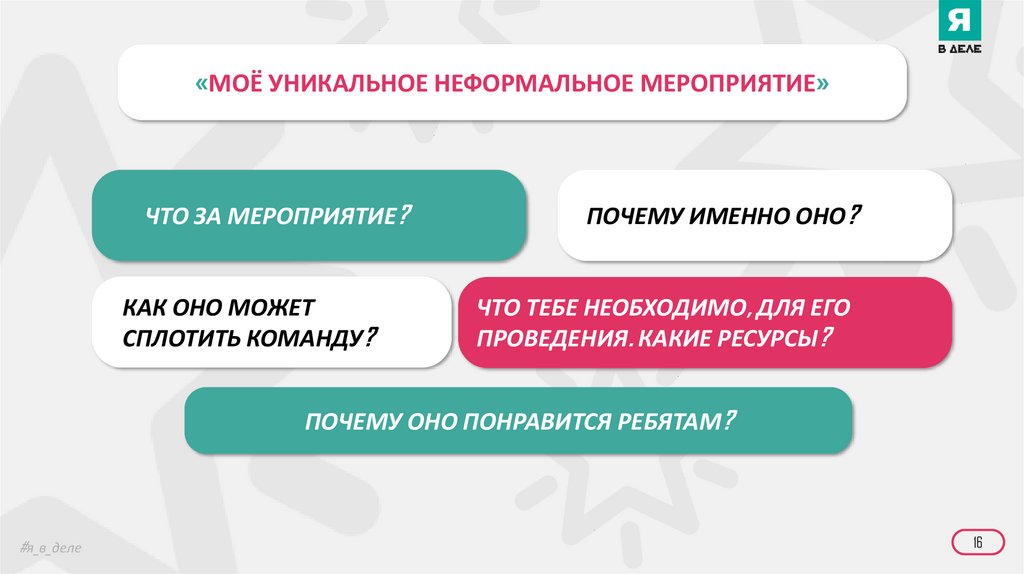 Я
В ДЕЛЕ

«МОЁ УНИКАЛЬНОЕ НЕФОРМАЛЬНОЕ МЕРОПРИЯТИЕ»

ЧТО ЗА МЕРОПРИЯТИЕ?

ПОЧЕМУ ИМЕННО ОНО?

КАК ОНО МОЖЕТ СПЛОТИТЬ КОМАНДУ?

ЧТО ТЕБЕ НЕОБХОДИМО, ДЛЯ ЕГО ПРОВЕДЕНИЯ. КАКИЕ РЕСУРСЫ?

ПОЧЕМУ ОНО ПОНРАВИТСЯ РЕБЯТАМ?

#я_в_деле

16